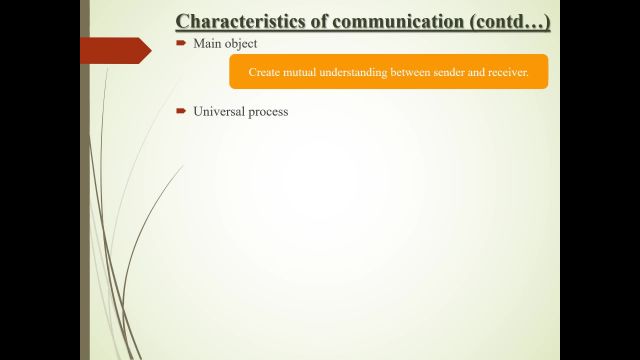 Characteristics of communication (contd…)

Main object

Create mutual understanding between sender and receiver.

Universal process